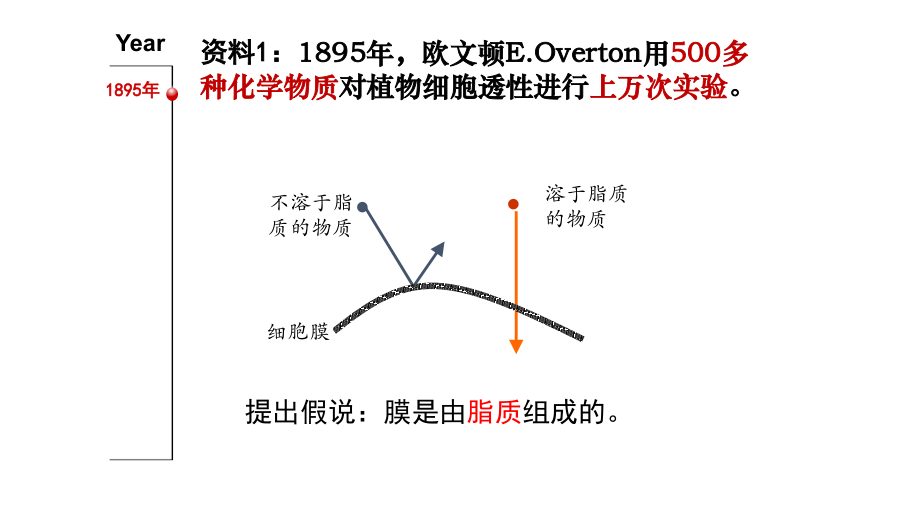 Year

1895年

资料1：1895年，欧文顿E.Overton用500多种化学物质对植物细胞透性进行上万次实验。

不溶于脂质的物质

溶于脂质的物质

细胞膜

提出假说：膜是由脂质组成的。